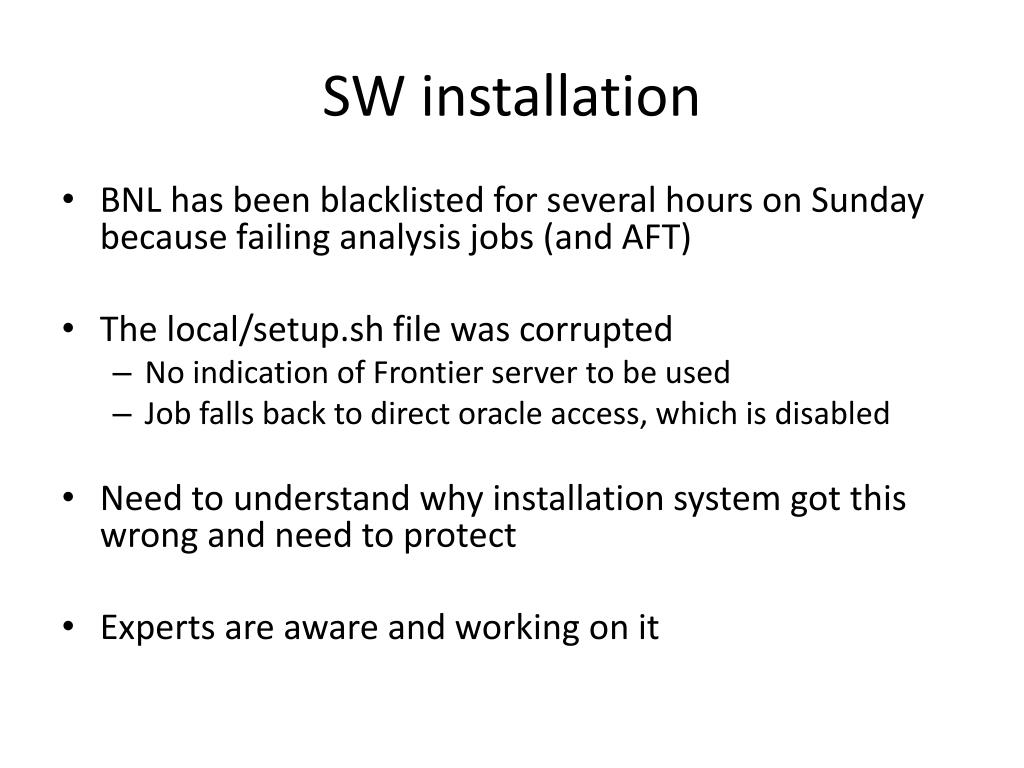 SW installation

• BNL has been blacklisted for several hours on Sunday because failing analysis jobs (and AFT)

• The local/setup.sh file was corrupted
– No indication of Frontier server to be used
– Job falls back to direct oracle access, which is disabled

• Need to understand why installation system got this wrong and need to protect

• Experts are aware and working on it